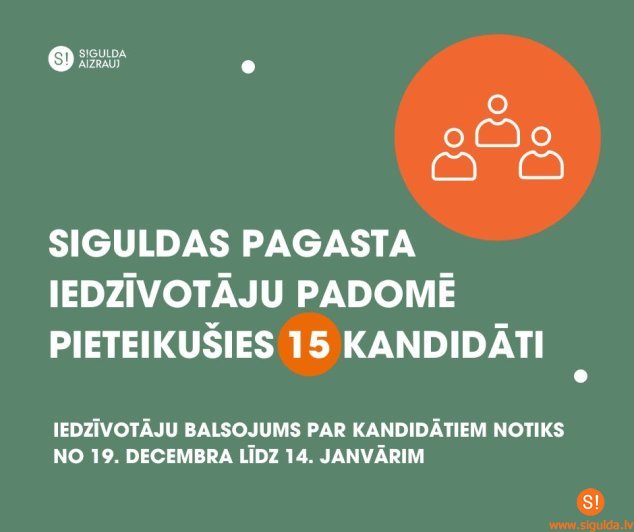 S! SIGULDA AIZRAUJ

SIGULDAS PAGASTA IEDZĪVOTĀJU PADOMĒ PIETEIKUŠIES 15 KANDIDĀTI

IEDZĪVOTĀJU BALSOJUMS PAR KANDIDĀTIEM NOTIKS NO 19. DECEMBRA LĪDZ 14. JANVĀRIM

S!

www.sigulda.lv